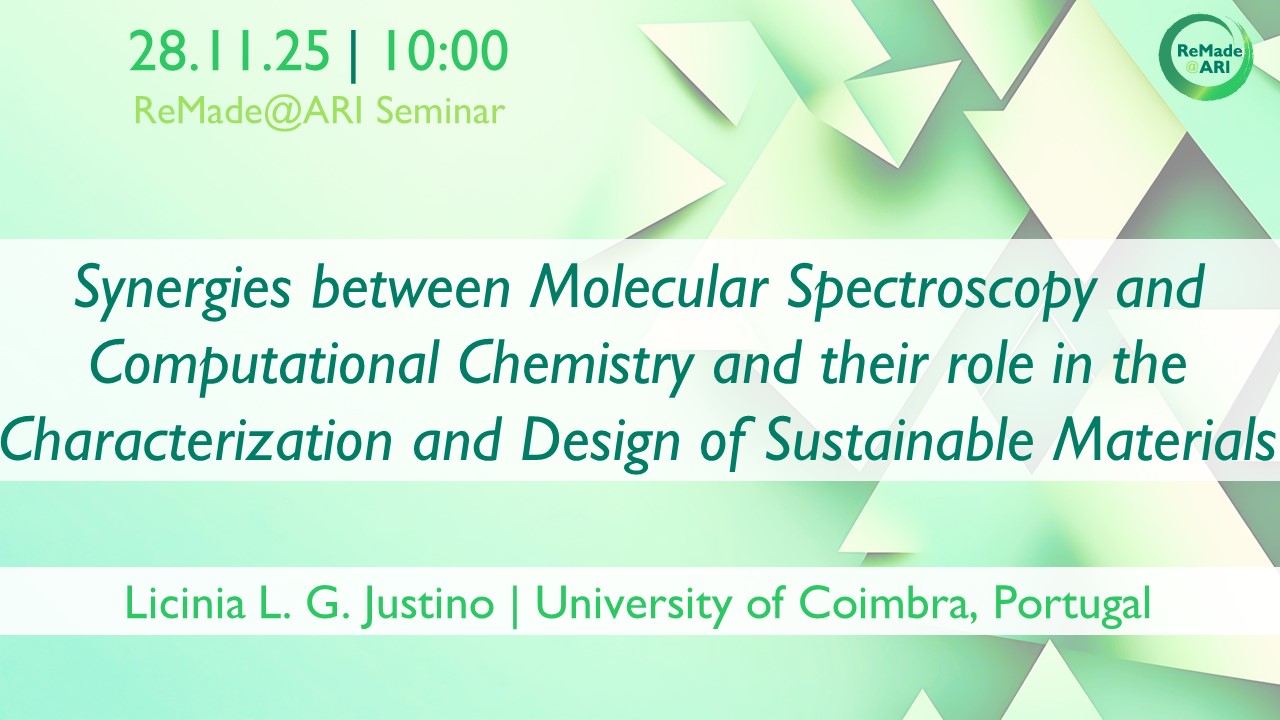 28.11.25 | 10:00
ReMade@ARI Seminar

ReMade @ARI

Synergies between Molecular Spectroscopy and Computational Chemistry and their role in the Characterization and Design of Sustainable Materials

Licinia L. G. Justino | University of Coimbra, Portugal